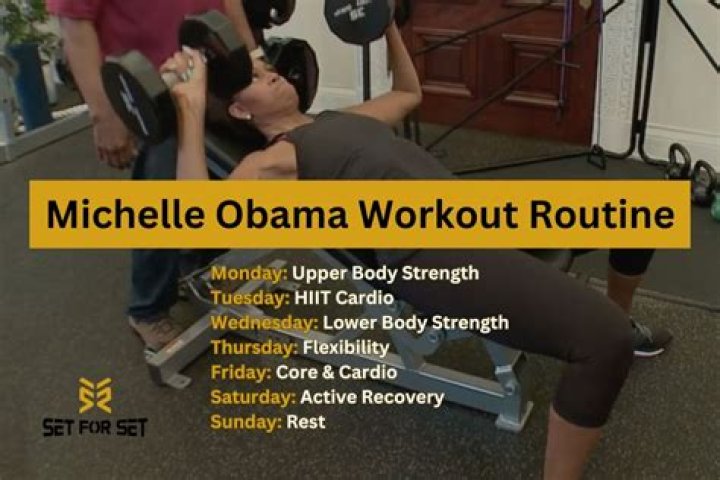 Michelle Obama Workout Routine

Monday: Upper Body Strength
Tuesday: HIIT Cardio
Wednesday: Lower Body Strength
Thursday: Flexibility
Friday: Core & Cardio
Saturday: Active Recovery
Sunday: Rest

SET FOR SET